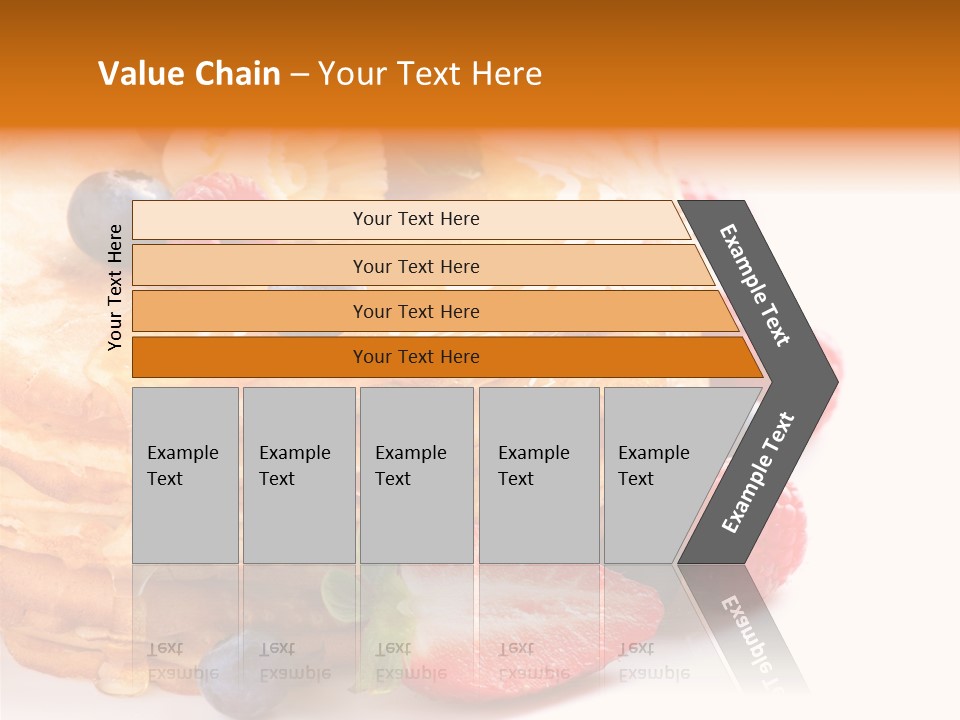 Value Chain – Your Text Here

Your Text Here

Your Text Here

Your Text Here

Your Text Here

Your Text Here

Example Text

Example Text

Example Text

Example Text

Example Text

Example Text

Example Text